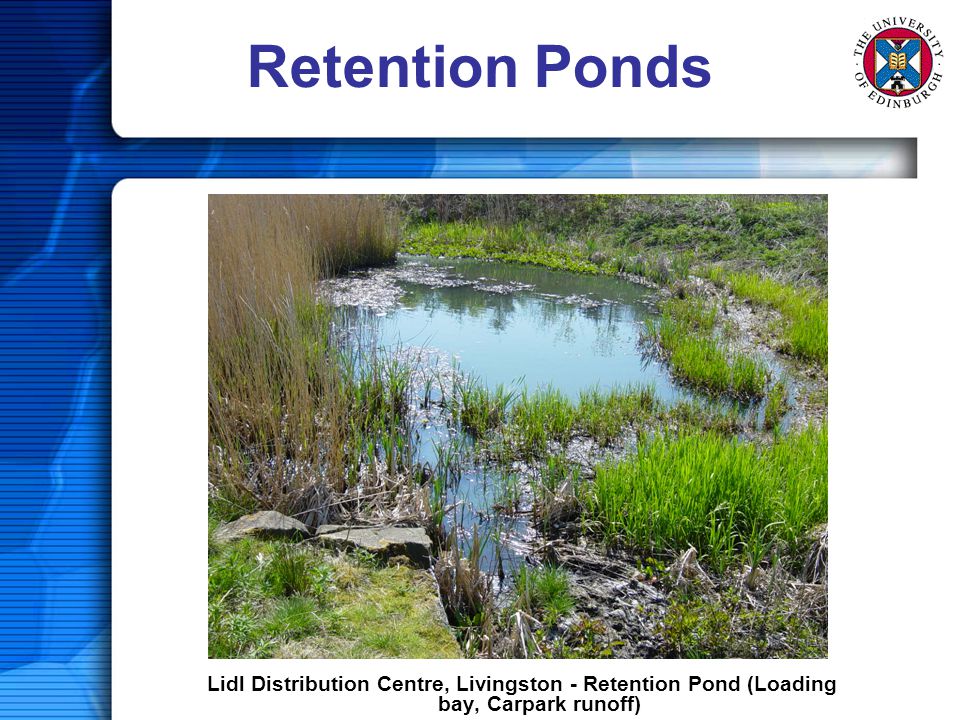 Retention Ponds

THE UNIVERSITY OF EDINBURGH

Lidl Distribution Centre, Livingston - Retention Pond (Loading bay, Carpark runoff)